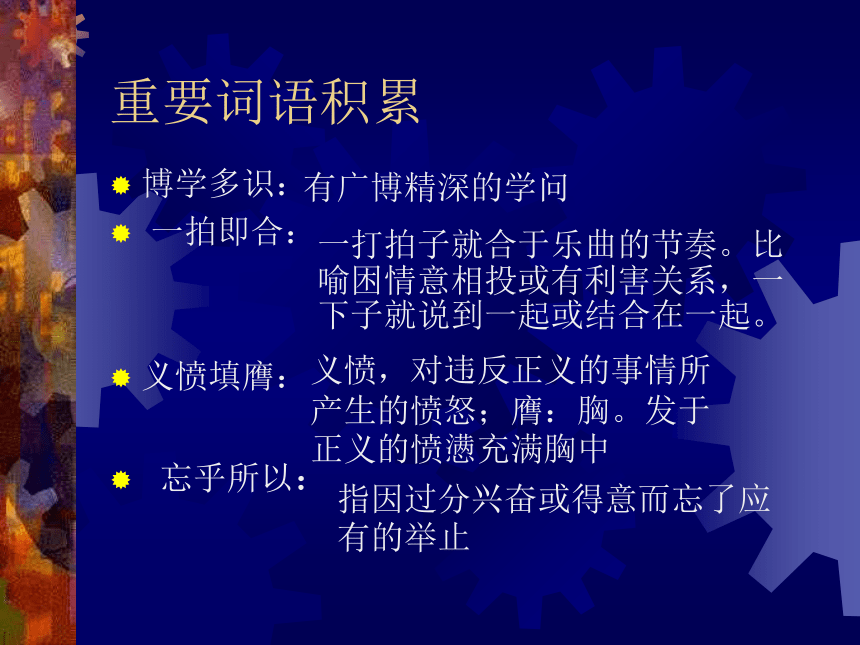 重要词语积累

博学多识：有广博精深的学问

一拍即合：一打拍子就合于乐曲的节奏。比喻困情意相投或有利害关系，一下子就说到一起或结合在一起。

义愤填膺：义愤，对违反正义的事情所产生的愤怒；膺：胸。发于正义的愤懑充满胸中

忘乎所以：指因过分兴奋或得意而忘了应有的举止